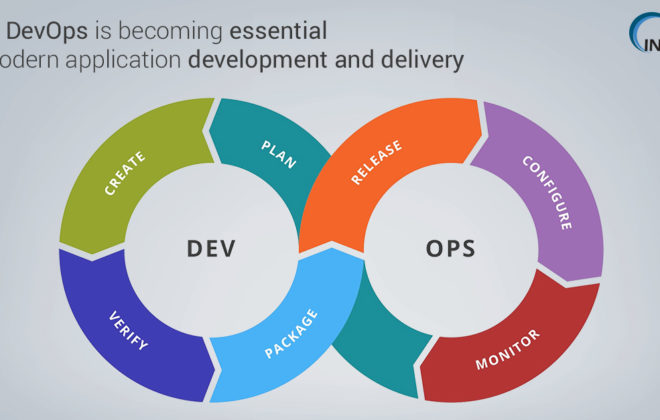 DevOps is becoming essential
odern application development and delivery

IN

CREATE
PLAN
RELEASE
CONFIGURE
DEV
OPS
VERIFY
PACKAGE
MONITOR